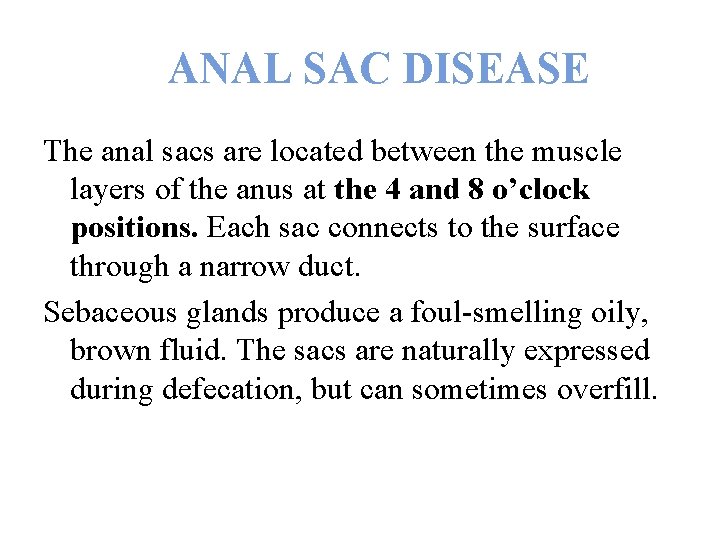 ANAL SAC DISEASE

The anal sacs are located between the muscle layers of the anus at the 4 and 8 o’clock positions. Each sac connects to the surface through a narrow duct.

Sebaceous glands produce a foul-smelling oily, brown fluid. The sacs are naturally expressed during defecation, but can sometimes overfill.